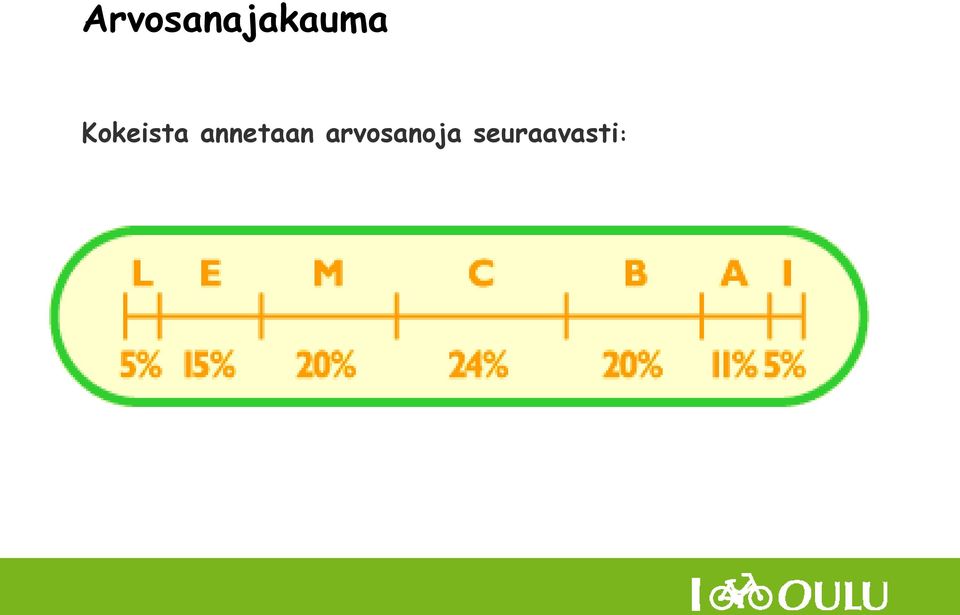 Arvosanajakauma

Kokeista annetaan arvosanoja seuraavasti:

L E M C B A I

5% 15% 20% 24% 20% 11% 5%

I OULU